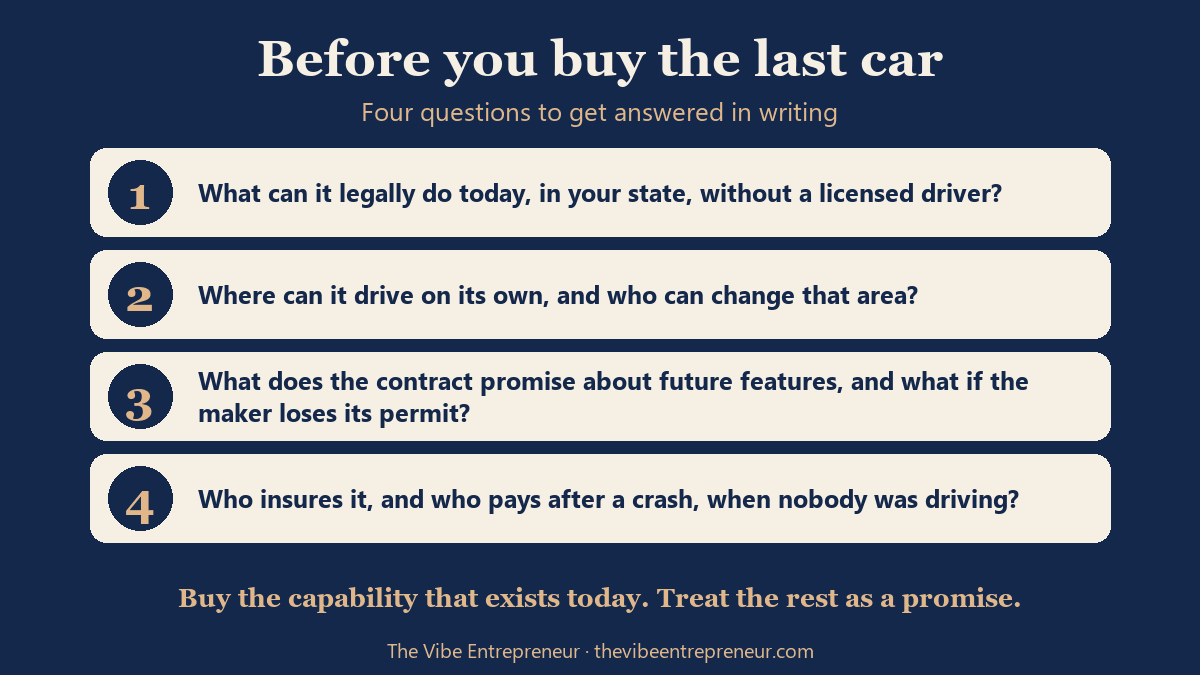 Before you buy the last car

Four questions to get answered in writing

1 What can it legally do today, in your state, without a licensed driver?

2 Where can it drive on its own, and who can change that area?

3 What does the contract promise about future features, and what if the maker loses its permit?

4 Who insures it, and who pays after a crash, when nobody was driving?

Buy the capability that exists today. Treat the rest as a promise.

The Vibe Entrepreneur · thevibeentrepreneur.com